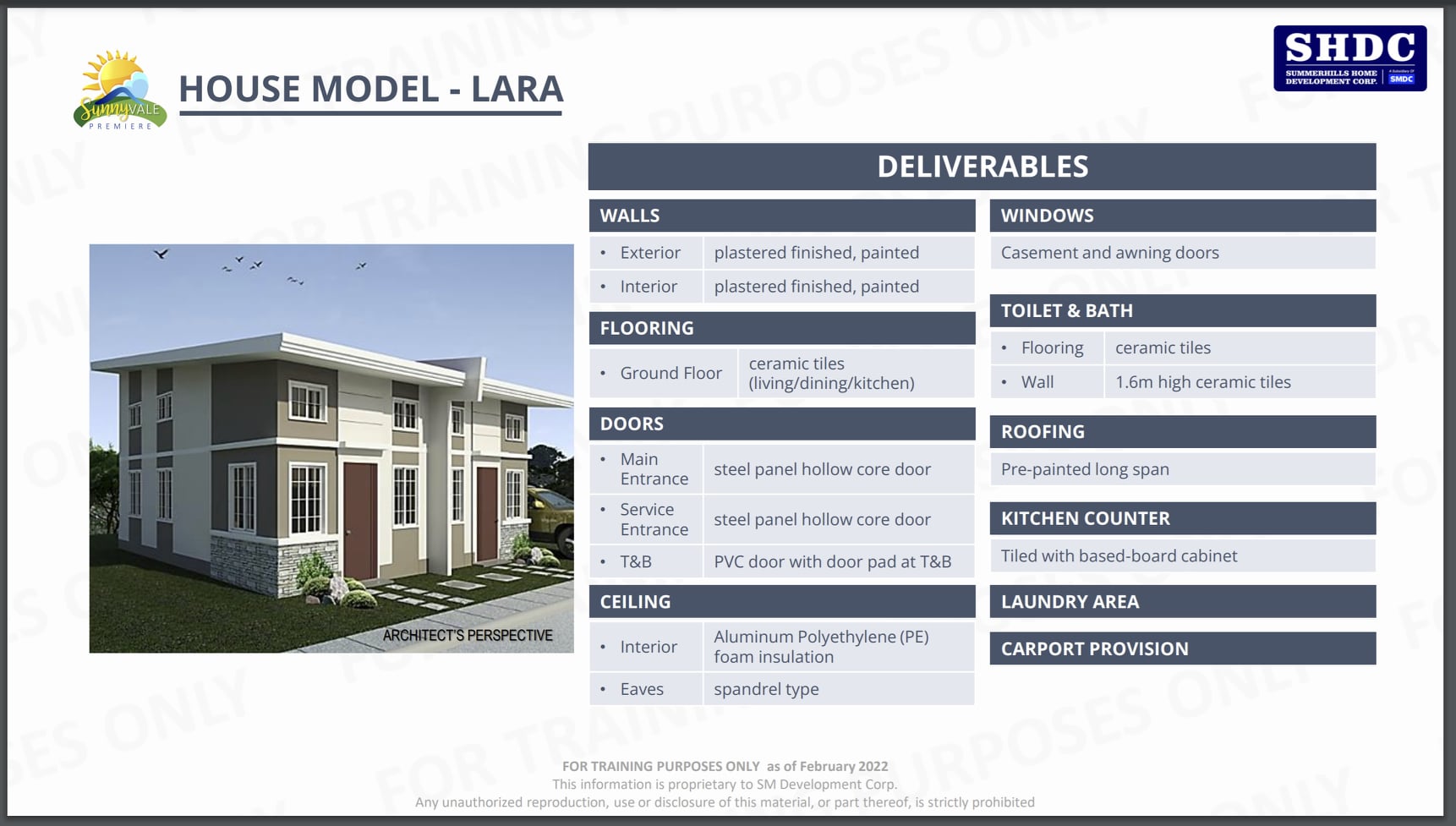 SunnyVALE
PREMIERE

HOUSE MODEL - LARA

SHDC
SUMMERHILLS HOME DEVELOPMENT CORP.
SMDC

ARCHITECT'S PERSPECTIVE

DELIVERABLES

WALLS
• Exterior plastered finished, painted
• Interior plastered finished, painted

FLOORING
• Ground Floor ceramic tiles (living/dining/kitchen)

DOORS
• Main Entrance steel panel hollow core door
• Service Entrance steel panel hollow core door
• T&B PVC door with door pad at T&B

CEILING
• Interior Aluminum Polyethylene (PE) foam insulation
• Eaves spandrel type

WINDOWS
Casement and awning doors

TOILET & BATH
• Flooring ceramic tiles
• Wall 1.6m high ceramic tiles

ROOFING
Pre-painted long span

KITCHEN COUNTER
Tiled with based-board cabinet

LAUNDRY AREA

CARPORT PROVISION

FOR TRAINING PURPOSES ONLY as of February 2022
This information is proprietary to SM Development Corp.
Any unauthorized reproduction, use or disclosure of this material, or part thereof, is strictly prohibited

FOR TRAINING PURPOSES ONLY